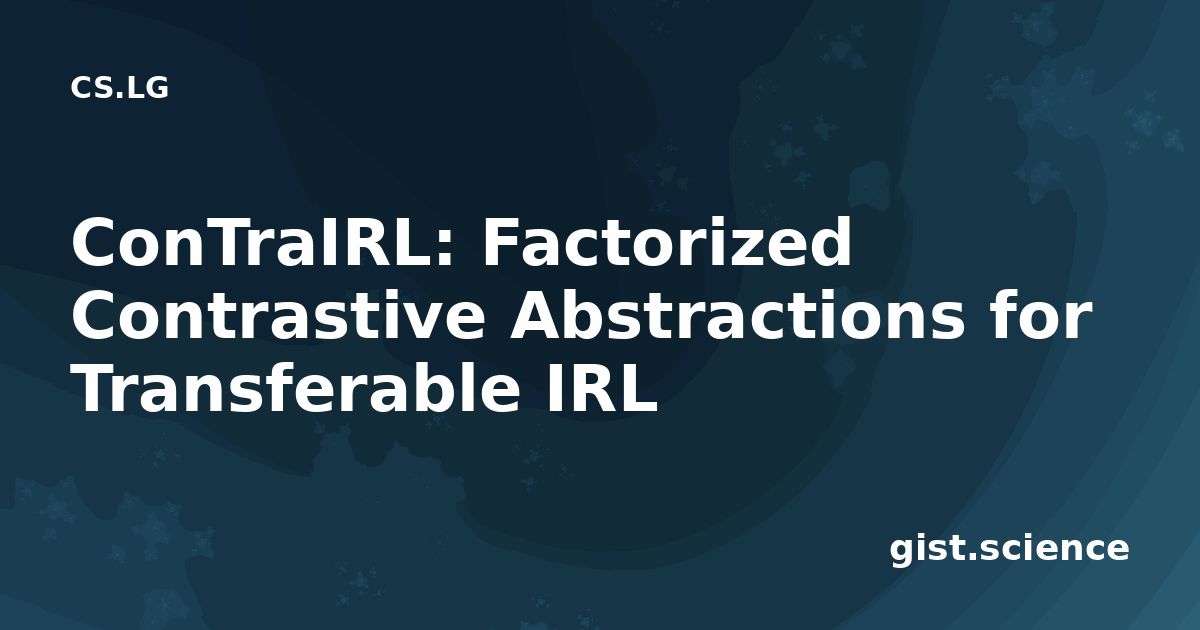 CS.LG

ConTraIRL: Factorized Contrastive Abstractions for Transferable IRL

gist.science